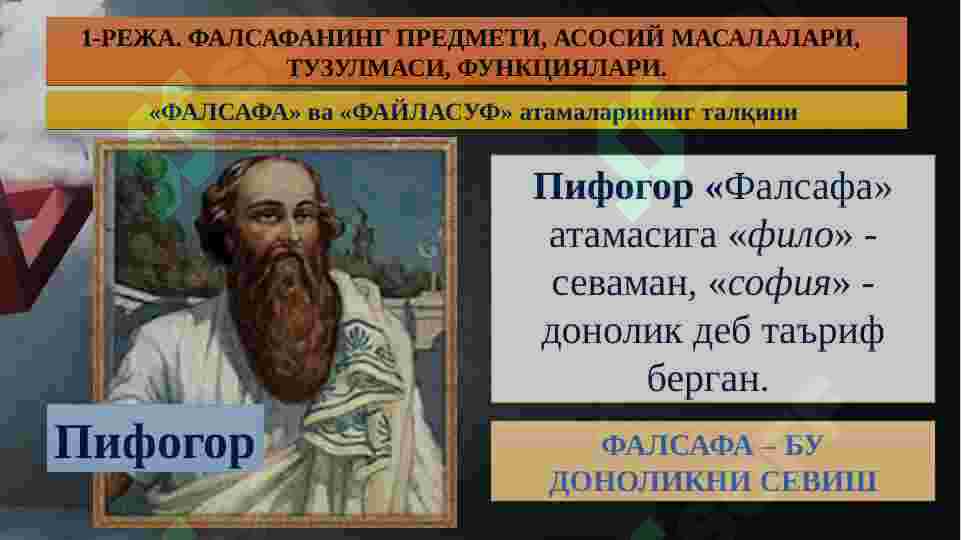 1-РЕЖА. ФАЛСАФАНИНГ ПРЕДМЕТИ, АСОСИЙ МАСАЛАЛАРИ, ТУЗУЛМАСИ, ФУНКЦИЯЛАРИ.

«ФАЛСАФА» ва «ФАЙЛАСУФ» атамаларининг талқини

Пифогор «Фалсафа» атамасига «фило» - севаман, «софия» - донолик деб таъриф берган.

Пифогор

ФАЛСАФА – БУ ДОНОЛИКНИ СЕВИШ